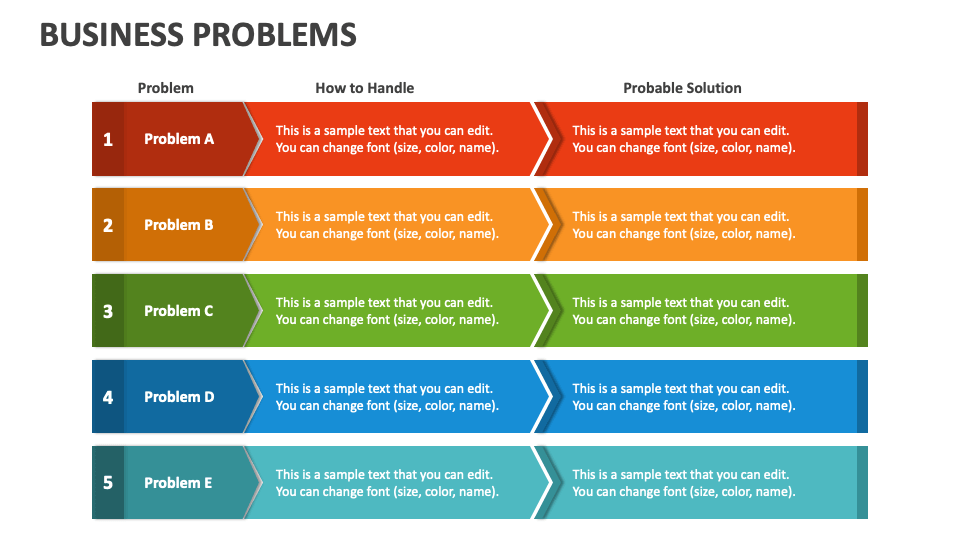 BUSINESS PROBLEMS

| | Problem | How to Handle | Probable Solution |
|---|---|---|---|
| 1 | Problem A | This is a sample text that you can edit. You can change font (size, color, name). | This is a sample text that you can edit. You can change font (size, color, name). |
| 2 | Problem B | This is a sample text that you can edit. You can change font (size, color, name). | This is a sample text that you can edit. You can change font (size, color, name). |
| 3 | Problem C | This is a sample text that you can edit. You can change font (size, color, name). | This is a sample text that you can edit. You can change font (size, color, name). |
| 4 | Problem D | This is a sample text that you can edit. You can change font (size, color, name). | This is a sample text that you can edit. You can change font (size, color, name). |
| 5 | Problem E | This is a sample text that you can edit. You can change font (size, color, name). | This is a sample text that you can edit. You can change font (size, color, name). |